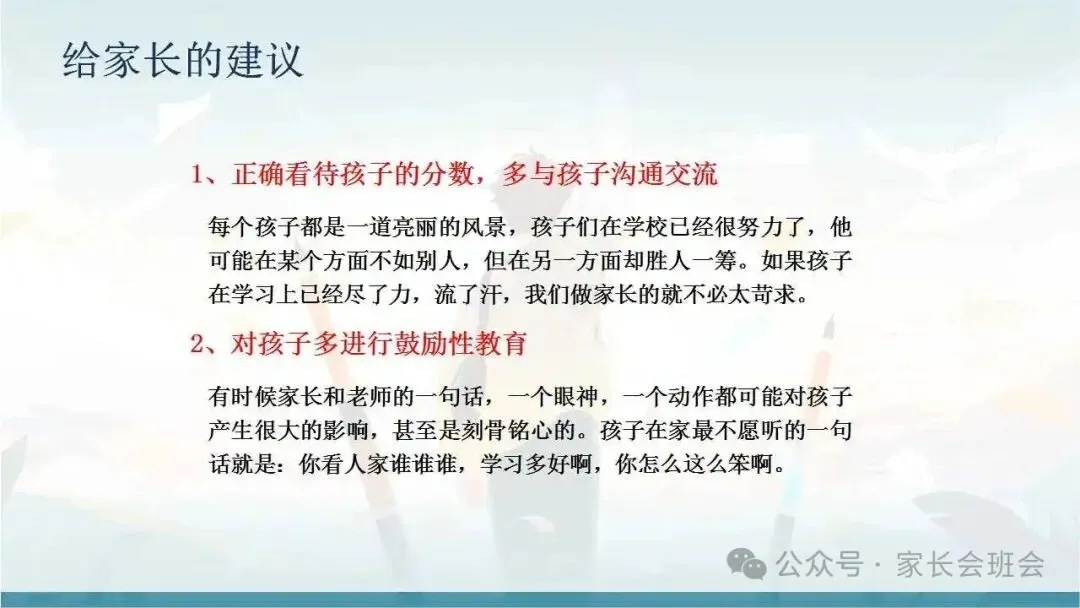 给家长的建议

1、正确看待孩子的分数，多与孩子沟通交流

每个孩子都是一道亮丽的风景，孩子们在学校已经很努力了，他可能在某个方面不如别人，但在另一方面却胜人一筹。如果孩子在学习上已经尽了力，流了汗，我们做家长的就不必太苛求。

2、对孩子多进行鼓励性教育

有时候家长和老师的一句话，一个眼神，一个动作都可能对孩子产生很大的影响，甚至是刻骨铭心的。孩子在家最不愿听的一句话就是：你看人家谁谁谁，学习多好啊，你怎么这么笨啊。

公众号 · 家长会班会